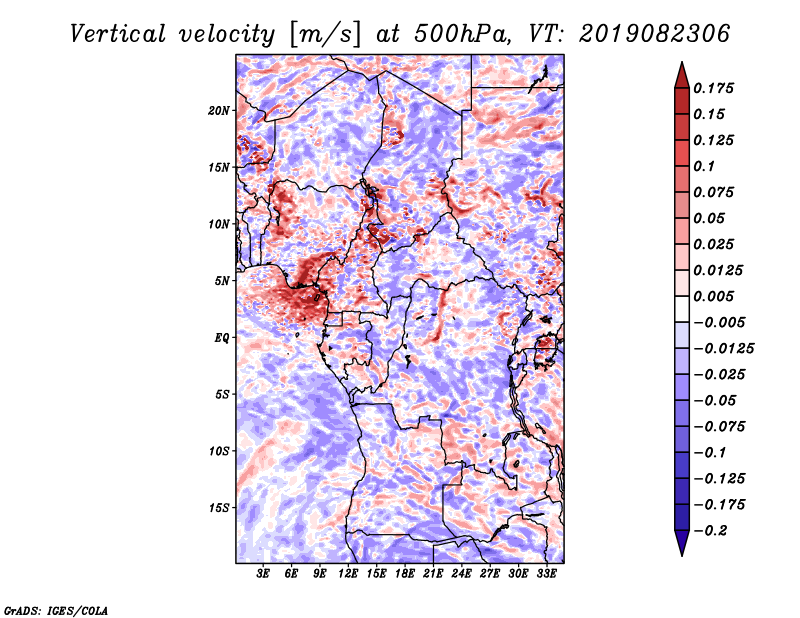 Vertical velocity [m/s] at 500hPa, VT: 2019082306

20N
15N
10N
5N
EQ
5S
10S
15S

3E 6E 9E 12E 15E 18E 21E 24E 27E 30E 33E

0.175
0.15
0.125
0.1
0.075
0.05
0.025
0.0125
0.005
−0.005
−0.0125
−0.025
−0.05
−0.075
−0.1
−0.125
−0.175
−0.2

GrADS: IGES/COLA